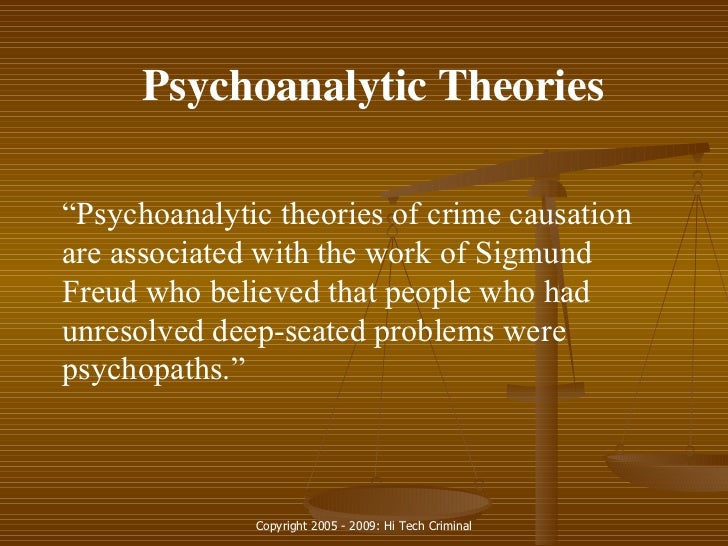 Psychoanalytic Theories

“Psychoanalytic theories of crime causation are associated with the work of Sigmund Freud who believed that people who had unresolved deep-seated problems were psychopaths.”

Copyright 2005 - 2009: Hi Tech Criminal